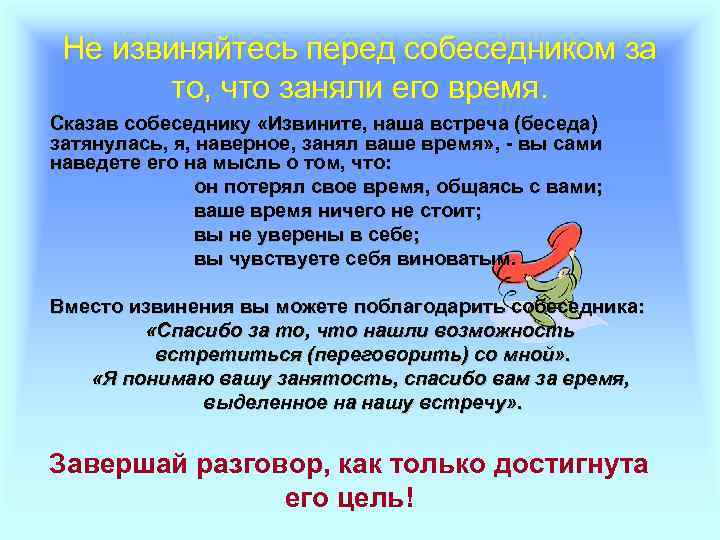 Не извиняйтесь перед собеседником за то, что заняли его время.

Сказав собеседнику «Извините, наша встреча (беседа) затянулась, я, наверное, занял ваше время», - вы сами наведете его на мысль о том, что:

он потерял свое время, общаясь с вами;
ваше время ничего не стоит;
вы не уверены в себе;
вы чувствуете себя виноватым.

Вместо извинения вы можете поблагодарить собеседника:
«Спасибо за то, что нашли возможность встретиться (переговорить) со мной».
«Я понимаю вашу занятость, спасибо вам за время, выделенное на нашу встречу».

Завершай разговор, как только достигнута его цель!